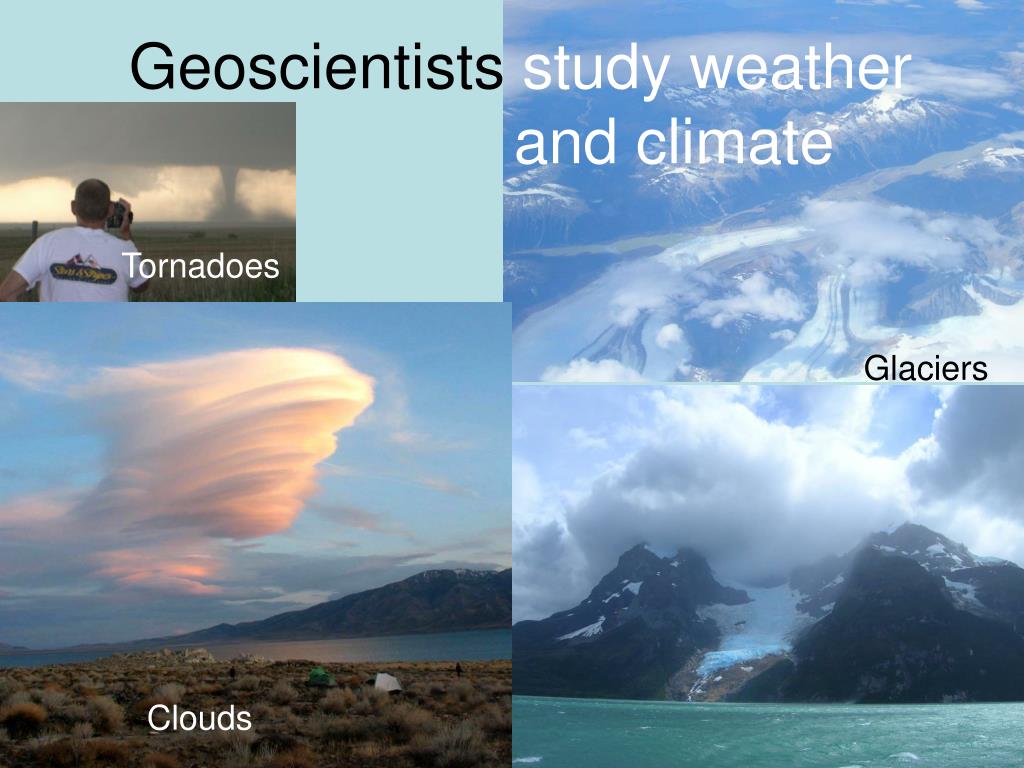 Geoscientists study weather and climate

Tornadoes

Glaciers

Clouds